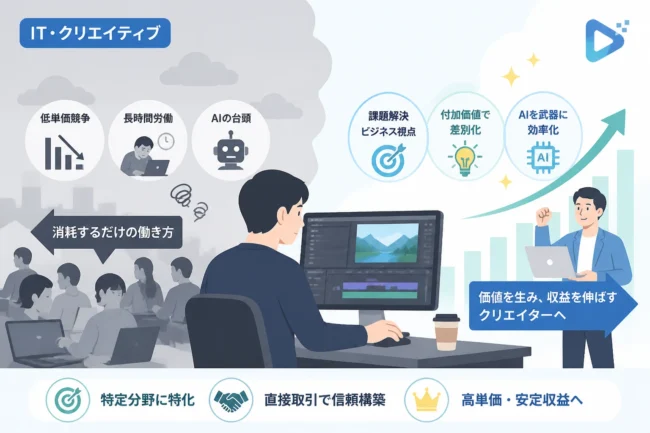 IT・クリエイティブ

低単価競争

長時間労働

AIの台頭

消耗するだけの働き方

課題解決 ビジネス視点

付加価値で 差別化

AIを武器に 効率化

AI

価値を生み、収益を伸ばす クリエイターへ

特定分野に特化

直接取引で信頼構築

高単価・安定収益へ